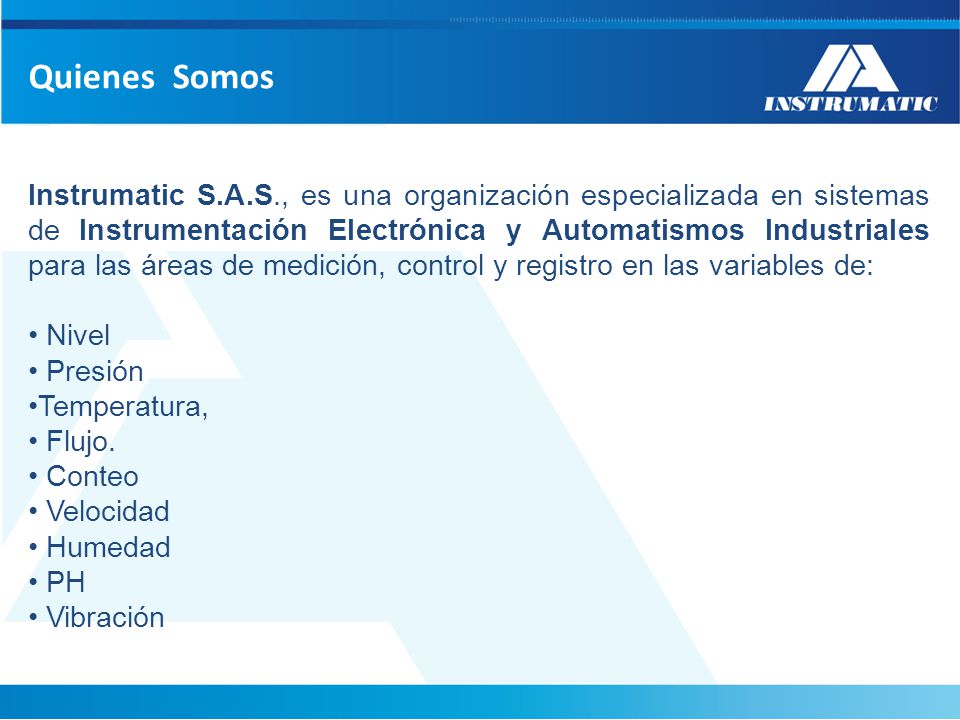 Quienes Somos

INSTRUMATIC

Instrumatic S.A.S., es una organización especializada en sistemas de Instrumentación Electrónica y Automatismos Industriales para las áreas de medición, control y registro en las variables de:

• Nivel
• Presión
•Temperatura,
• Flujo.
• Conteo
• Velocidad
• Humedad
• PH
• Vibración